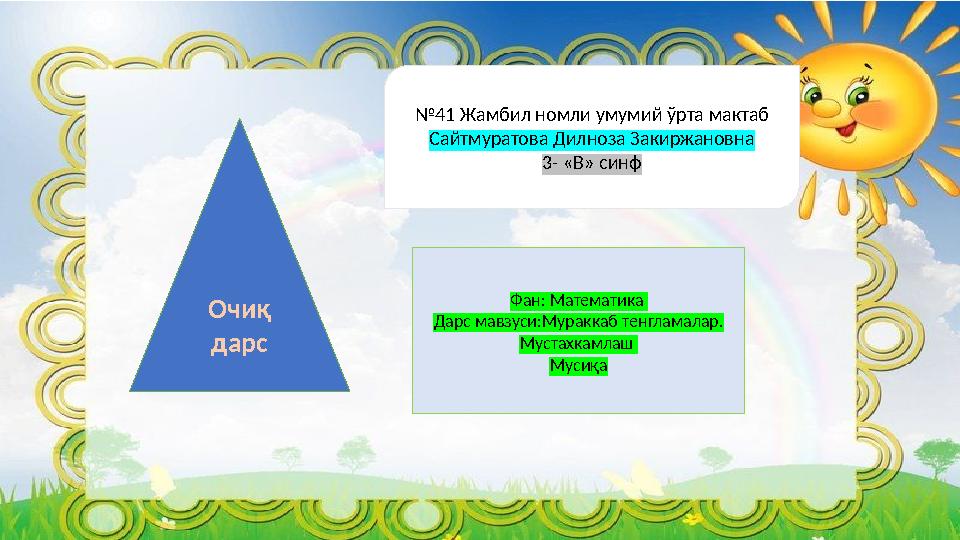 Очиқ дарс

№41 Жамбил номли умумий ўрта мактаб
Сайтмуратова Дилноза Закиржановна
3- «В» синф

Фан: Математика
Дарс мавзуси:Мураккаб тенгламалар.
Мустахкамлаш
Мусиқа